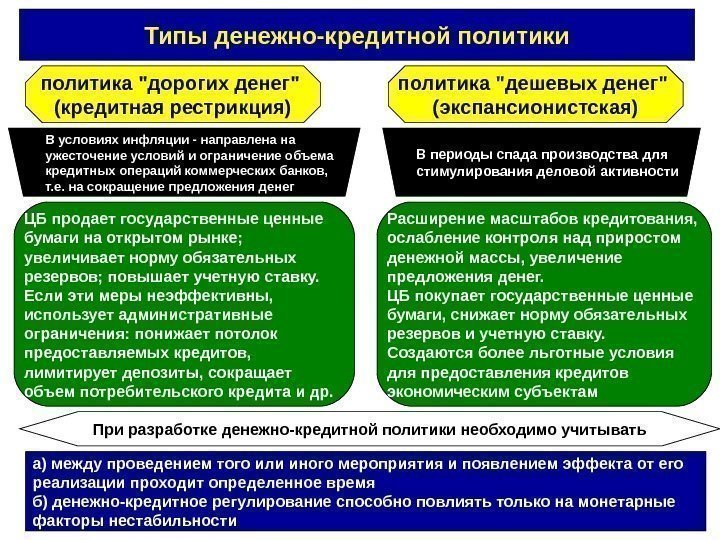 Типы денежно-кредитной политики

политика "дорогих денег" (кредитная рестрикция)

В условиях инфляции - направлена на ужесточение условий и ограничение объема кредитных операций коммерческих банков, т.е. на сокращение предложения денег

ЦБ продает государственные ценные бумаги на открытом рынке; увеличивает норму обязательных резервов; повышает учетную ставку. Если эти меры неэффективны, использует административные ограничения: понижает потолок предоставляемых кредитов, лимитирует депозиты, сокращает объем потребительского кредита и др.

политика "дешевых денег" (экспансионистская)

В периоды спада производства для стимулирования деловой активности

Расширение масштабов кредитования, ослабление контроля над приростом денежной массы, увеличение предложения денег. ЦБ покупает государственные ценные бумаги, снижает норму обязательных резервов и учетную ставку. Создаются более льготные условия для предоставления кредитов экономическим субъектам

При разработке денежно-кредитной политики необходимо учитывать

а) между проведением того или иного мероприятия и появлением эффекта от его реализации проходит определенное время
б) денежно-кредитное регулирование способно повлиять только на монетарные факторы нестабильности